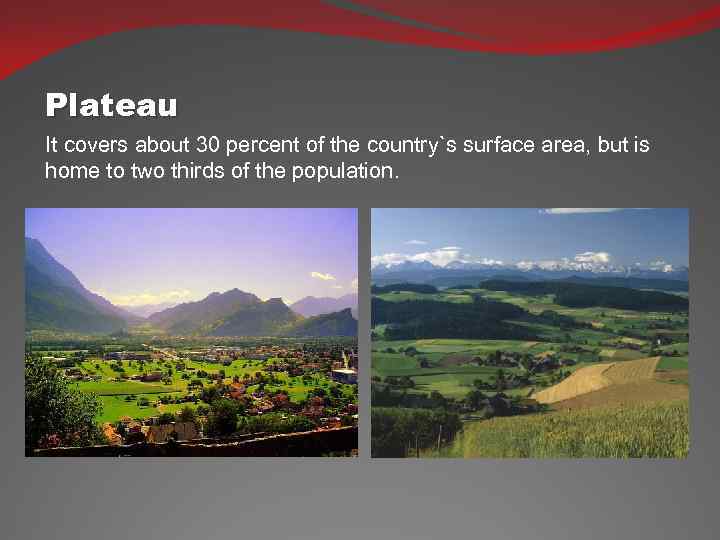 Plateau

It covers about 30 percent of the country`s surface area, but is home to two thirds of the population.